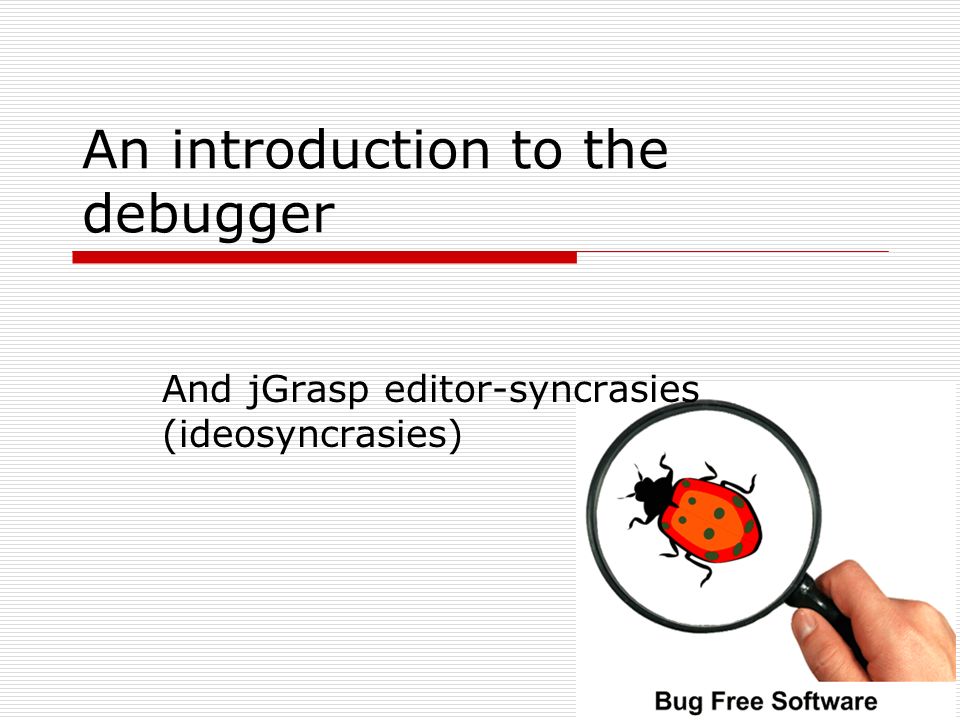 An introduction to the debugger

And jGrasp editor-syncrasies (ideosyncrasies)

Bug Free Software